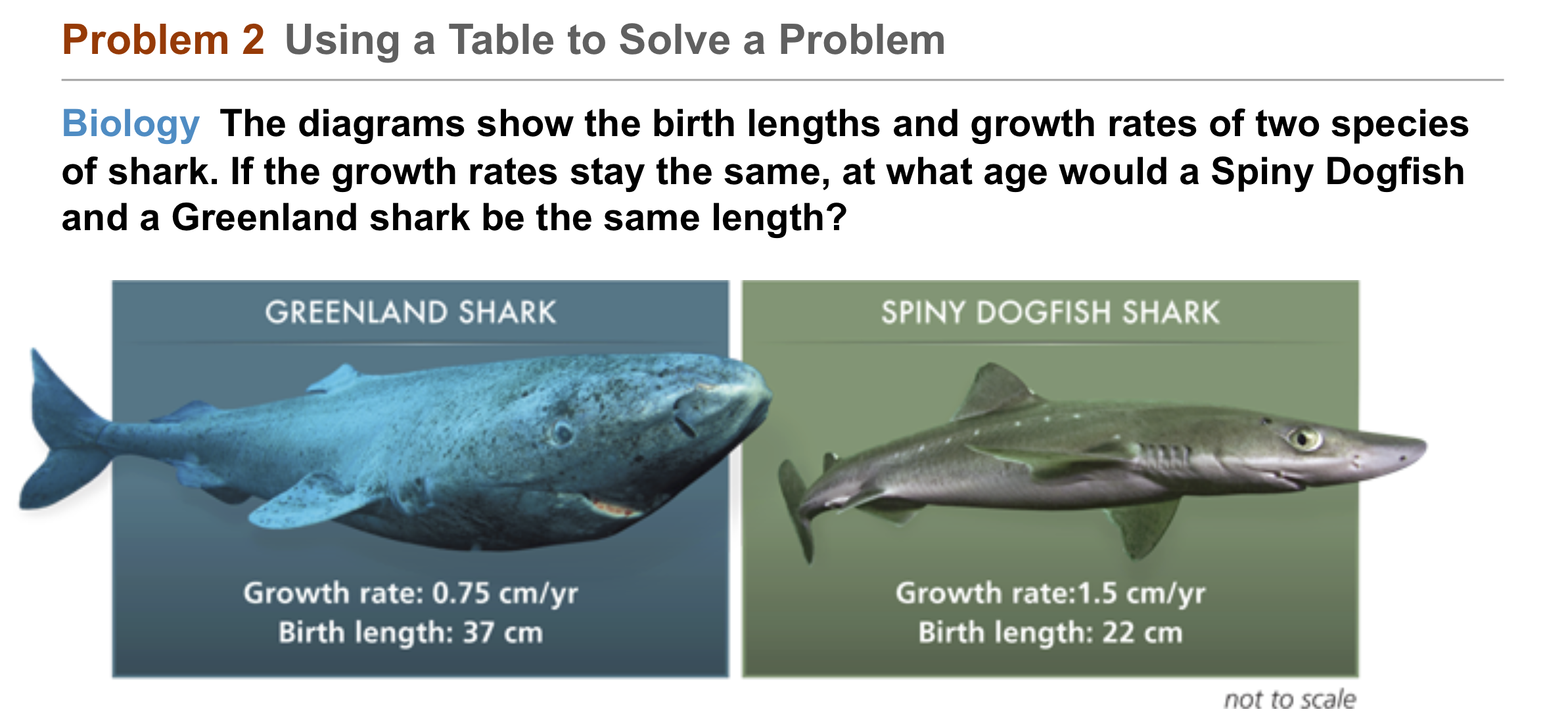 Problem 2 Using a Table to Solve a Problem

Biology The diagrams show the birth lengths and growth rates of two species of shark. If the growth rates stay the same, at what age would a Spiny Dogfish and a Greenland shark be the same length?

GREENLAND SHARK

Growth rate: 0.75 cm/yr
Birth length: 37 cm

SPINY DOGFISH SHARK

Growth rate:1.5 cm/yr
Birth length: 22 cm

not to scale